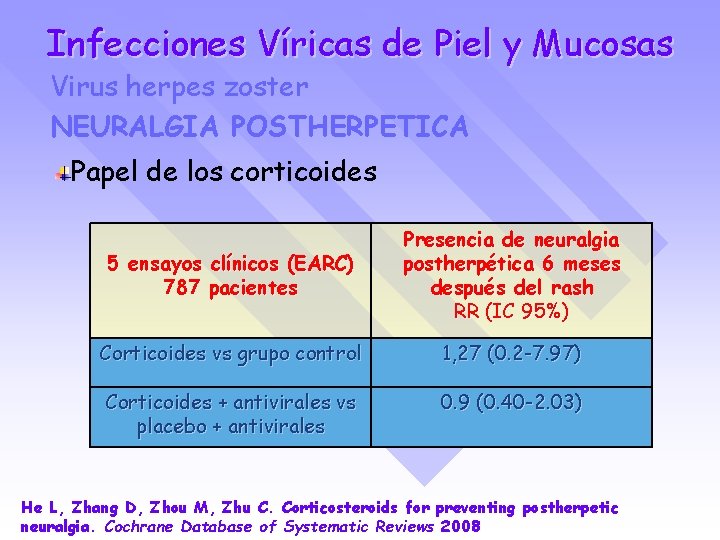 Infecciones Víricas de Piel y Mucosas

Virus herpes zoster

NEURALGIA POSTHERPETICA

Papel de los corticoides

| 5 ensayos clínicos (EARC) 787 pacientes | Presencia de neuralgia postherpética 6 meses después del rash RR (IC 95%) |
|---|---|
| Corticoides vs grupo control | 1,27 (0.2-7.97) |
| Corticoides + antivirales vs placebo + antivirales | 0.9 (0.40-2.03) |

He L, Zhang D, Zhou M, Zhu C. Corticosteroids for preventing postherpetic neuralgia. Cochrane Database of Systematic Reviews 2008